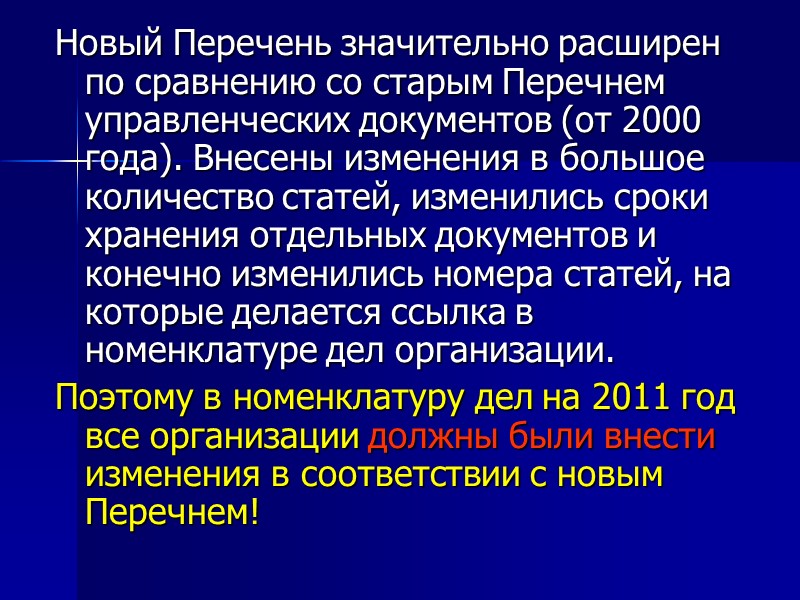 Новый Перечень значительно расширен по сравнению со старым Перечнем управленческих документов (от 2000 года). Внесены изменения в большое количество статей, изменились сроки хранения отдельных документов и конечно изменились номера статей, на которые делается ссылка в номенклатуре дел организации.

Поэтому в номенклатуру дел на 2011 год все организации должны были внести изменения в соответствии с новым Перечнем!